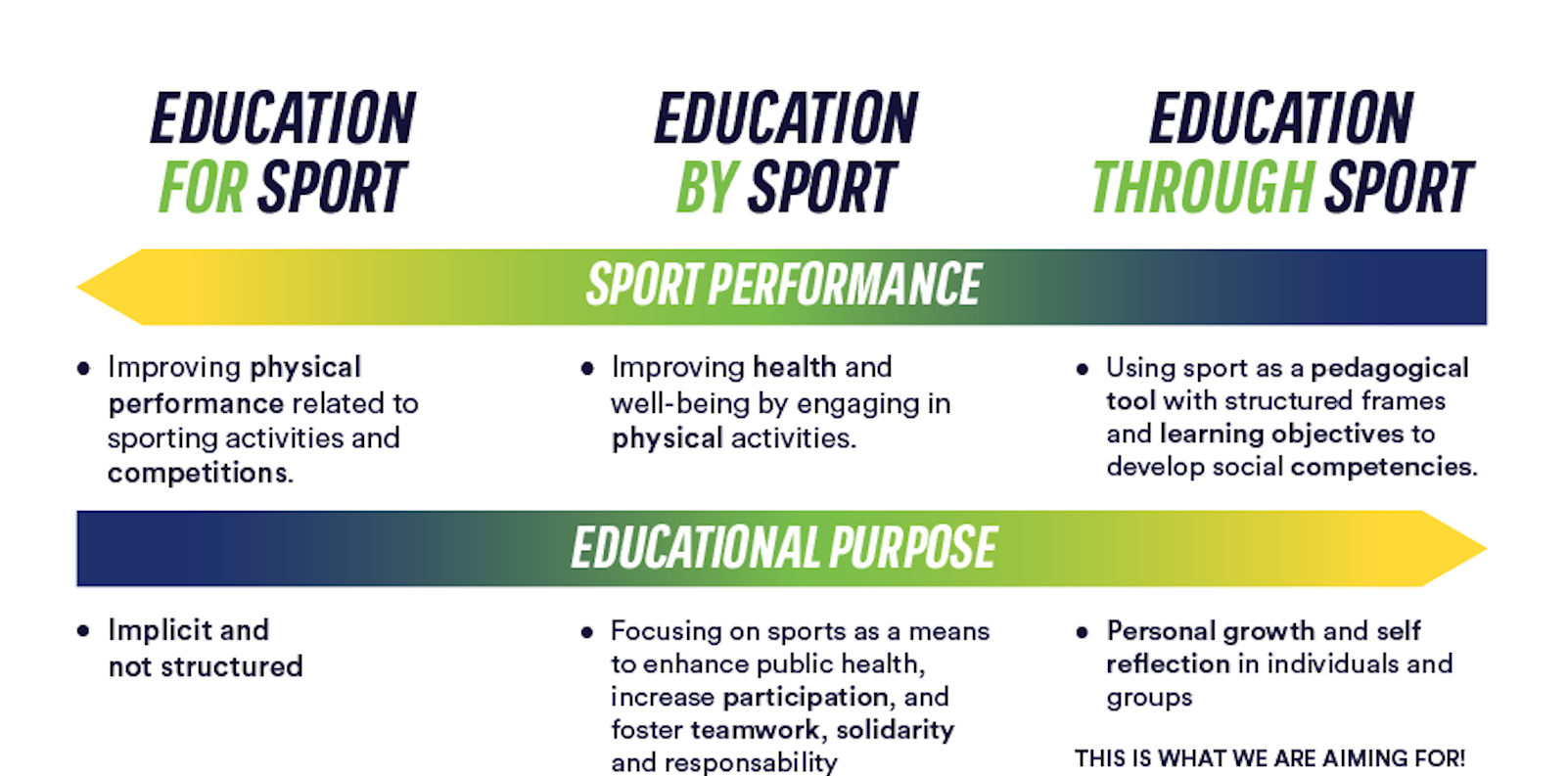 EDUCATION FOR SPORT

EDUCATION BY SPORT

EDUCATION THROUGH SPORT

SPORT PERFORMANCE

• Improving physical performance related to sporting activities and competitions.

• Improving health and well-being by engaging in physical activities.

• Using sport as a pedagogical tool with structured frames and learning objectives to develop social competencies.

EDUCATIONAL PURPOSE

• Implicit and not structured

• Focusing on sports as a means to enhance public health, increase participation, and foster teamwork, solidarity and responsability

• Personal growth and self reflection in individuals and groups

THIS IS WHAT WE ARE AIMING FOR!